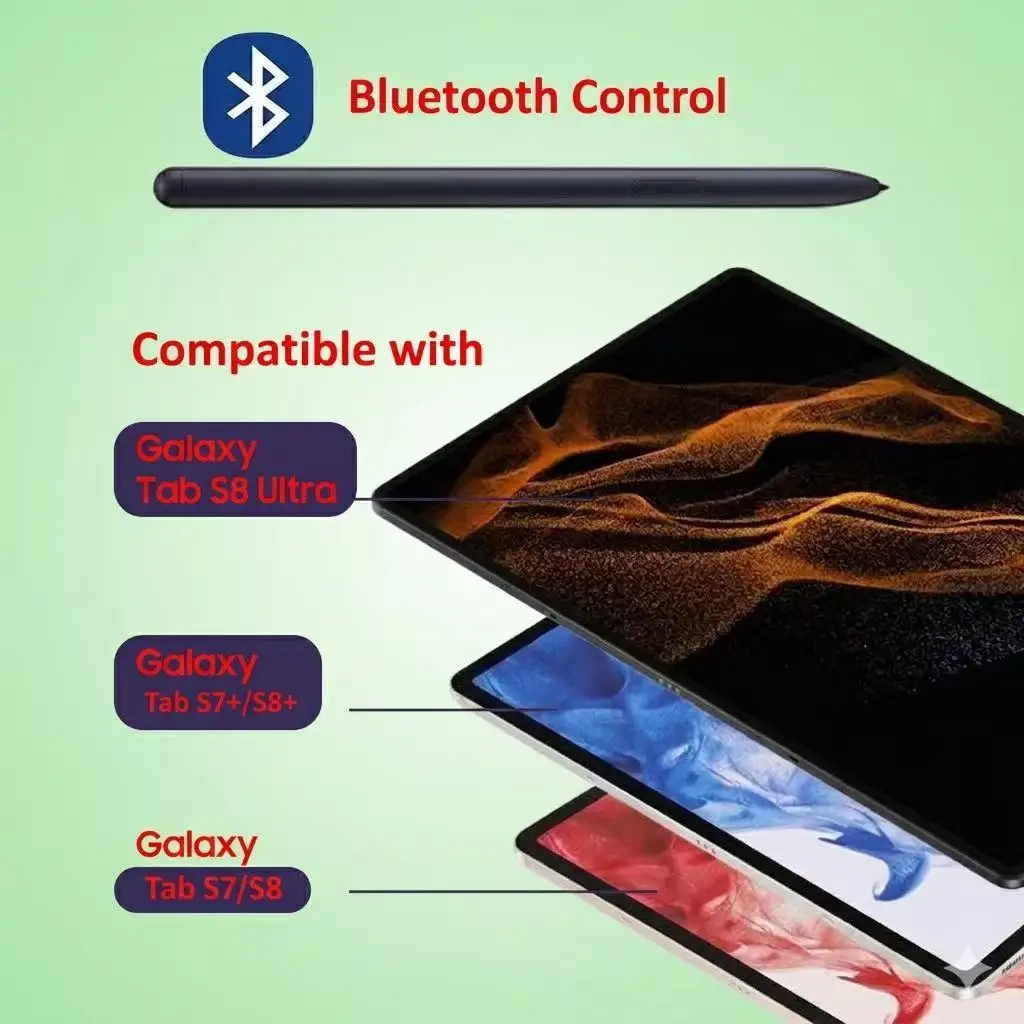 Bluetooth Control

Compatible with

Galaxy
Tab S8 Ultra

Galaxy
Tab S7+/S8+

Galaxy
Tab S7/S8